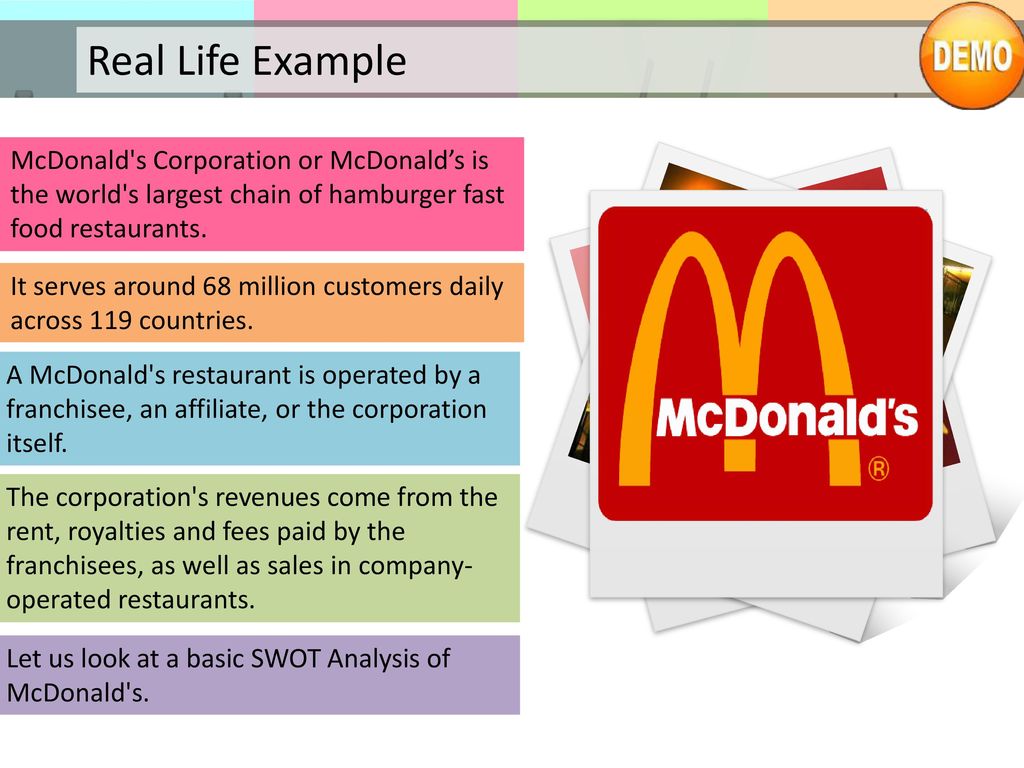 Real Life Example

DEMO

McDonald's Corporation or McDonald’s is the world's largest chain of hamburger fast food restaurants.

It serves around 68 million customers daily across 119 countries.

A McDonald's restaurant is operated by a franchisee, an affiliate, or the corporation itself.

The corporation's revenues come from the rent, royalties and fees paid by the franchisees, as well as sales in company-operated restaurants.

Let us look at a basic SWOT Analysis of McDonald's.

McDonald's ®